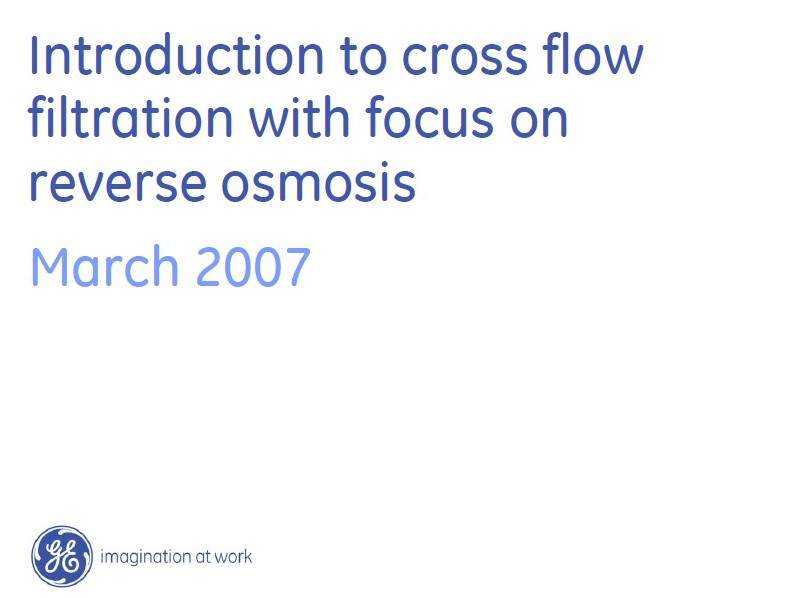 Introduction to cross flow filtration with focus on reverse osmosis

March 2007

GE imagination at work